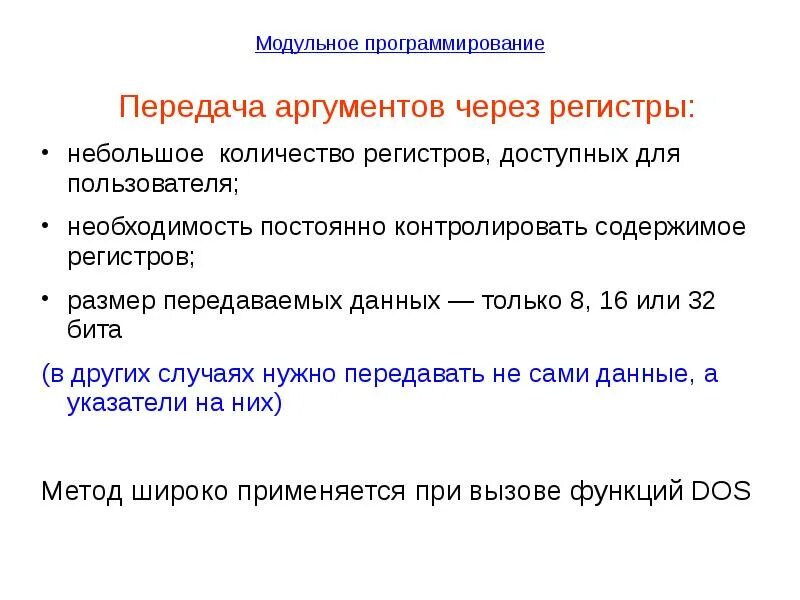 Модульное программирование

Передача аргументов через регистры:

• небольшое количество регистров, доступных для пользователя;

• необходимость постоянно контролировать содержимое регистров;

• размер передаваемых данных — только 8, 16 или 32 бита

(в других случаях нужно передавать не сами данные, а указатели на них)

Метод широко применяется при вызове функций DOS